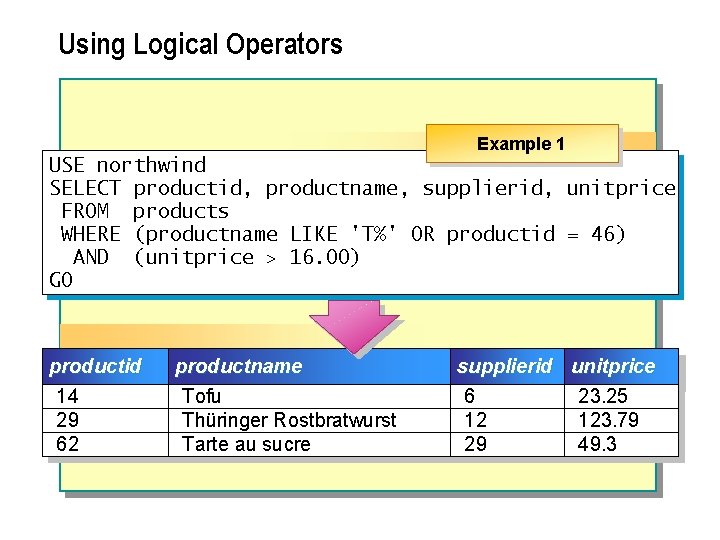 Using Logical Operators

Example 1

USE northwind
SELECT productid, productname, supplierid, unitprice
FROM products
WHERE (productname LIKE 'T%' OR productid = 46)
AND (unitprice > 16.00)
GO

| productid | productname | supplierid | unitprice |
|---|---|---|---|
| 14 | Tofu | 6 | 23.25 |
| 29 | Thüringer Rostbratwurst | 12 | 123.79 |
| 62 | Tarte au sucre | 29 | 49.3 |